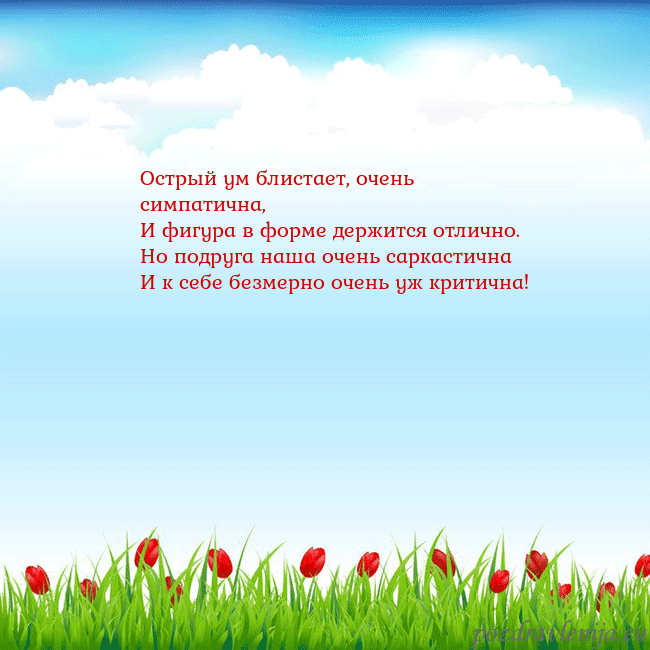 Острый ум блистает, очень симпатична,
И фигура в форме держится отлично.
Но подруга наша очень саркастична
И к себе безмерно очень уж критична!

pozdravlenija.eu